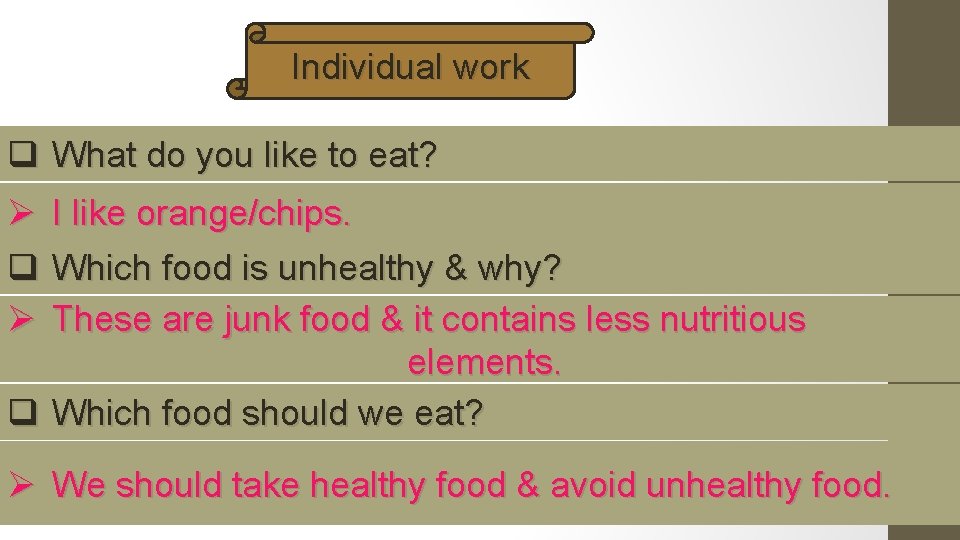 Individual work

❑ What do you like to eat?

➢ I like orange/chips.

❑ Which food is unhealthy & why?

➢ These are junk food & it contains less nutritious elements.

❑ Which food should we eat?

➢ We should take healthy food & avoid unhealthy food.